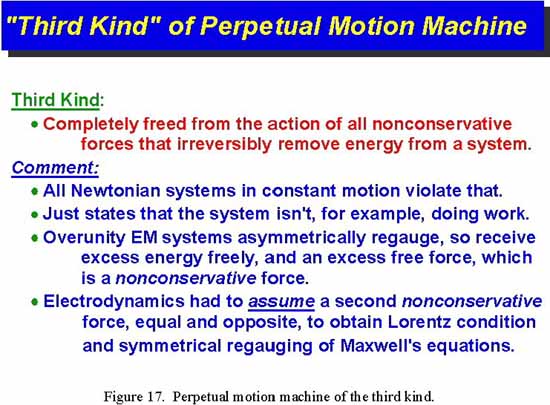 "Third Kind" of Perpetual Motion Machine

Third Kind:

• Completely freed from the action of all nonconservative forces that irreversibly remove energy from a system.

Comment:

• All Newtonian systems in constant motion violate that.
• Just states that the system isn't, for example, doing work.
• Overunity EM systems asymmetrically regauge, so receive excess energy freely, and an excess free force, which is a nonconservative force.
• Electrodynamics had to assume a second nonconservative force, equal and opposite, to obtain Lorentz condition and symmetrical regauging of Maxwell's equations.

Figure 17. Perpetual motion machine of the third kind.